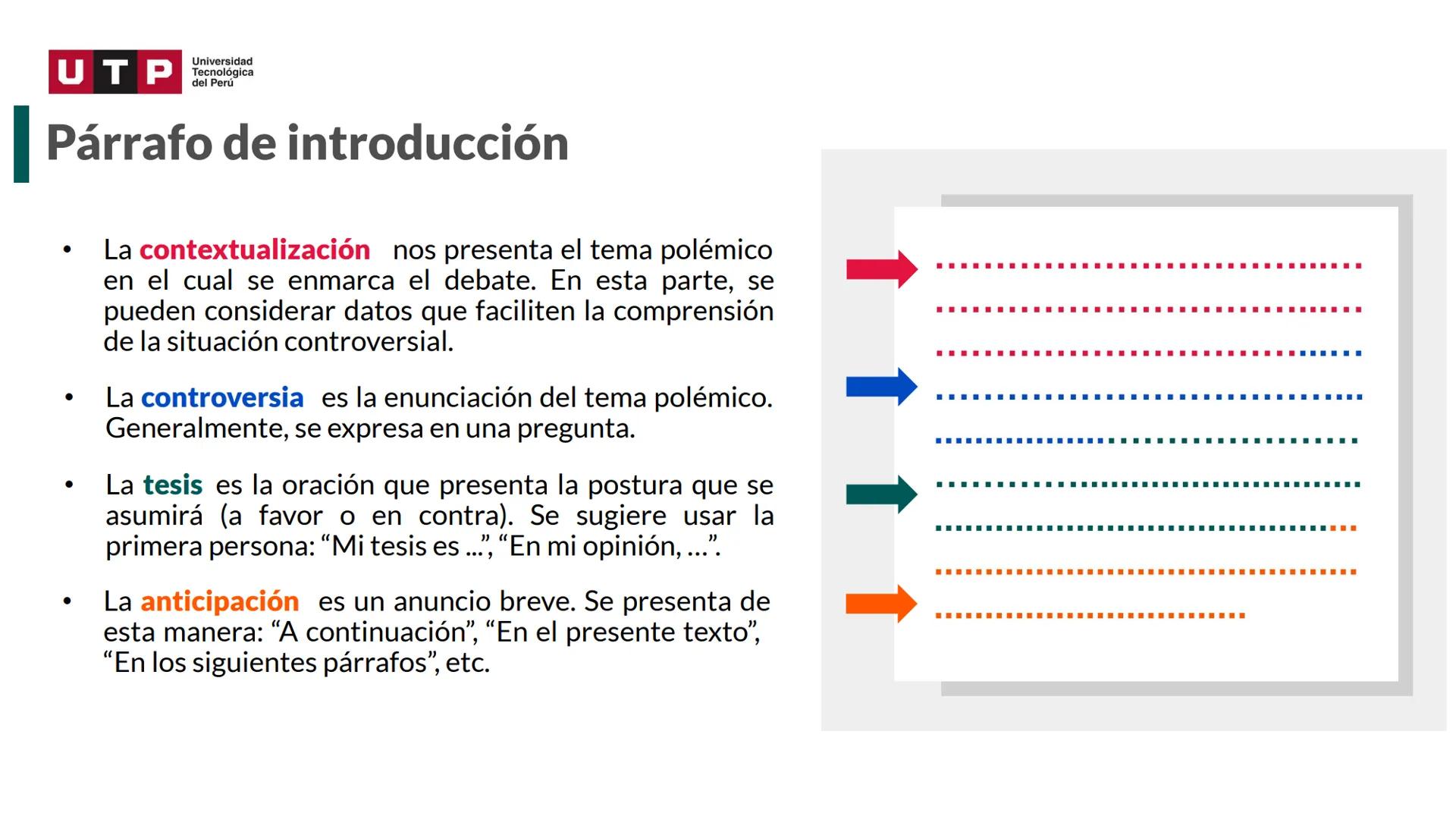 UTP Universidad Tecnológica del Perú

Párrafo de introducción

• La contextualización nos presenta el tema polémico en el cual se enmarca el debate. En esta parte, se pueden considerar datos que faciliten la comprensión de la situación controversial.

• La controversia es la enunciación del tema polémico. Generalmente, se expresa en una pregunta.

• La tesis es la oración que presenta la postura que se asumirá (a favor o en contra). Se sugiere usar la primera persona: “Mi tesis es ...”, “En mi opinión, ...”.

• La anticipación es un anuncio breve. Se presenta de esta manera: “A continuación”, “En el presente texto”, “En los siguientes párrafos”, etc.